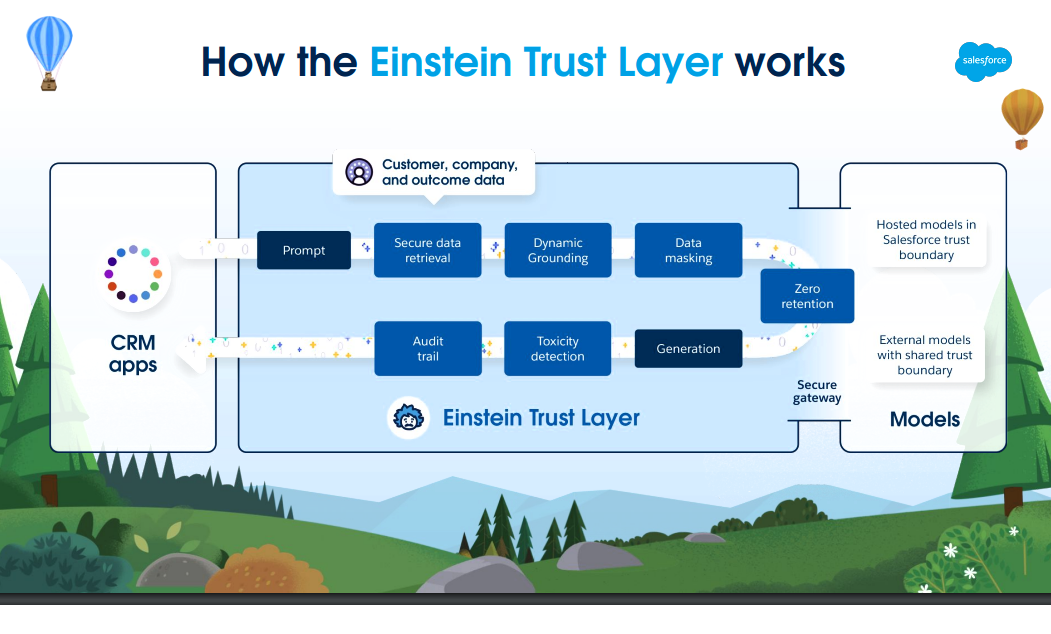 How the Einstein Trust Layer works

salesforce

Customer, company, and outcome data

CRM apps

Prompt

Secure data retrieval

Dynamic Grounding

Data masking

Zero retention

Audit trail

Toxicity detection

Generation

Secure gateway

Einstein Trust Layer

Hosted models in Salesforce trust boundary

External models with shared trust boundary

Models